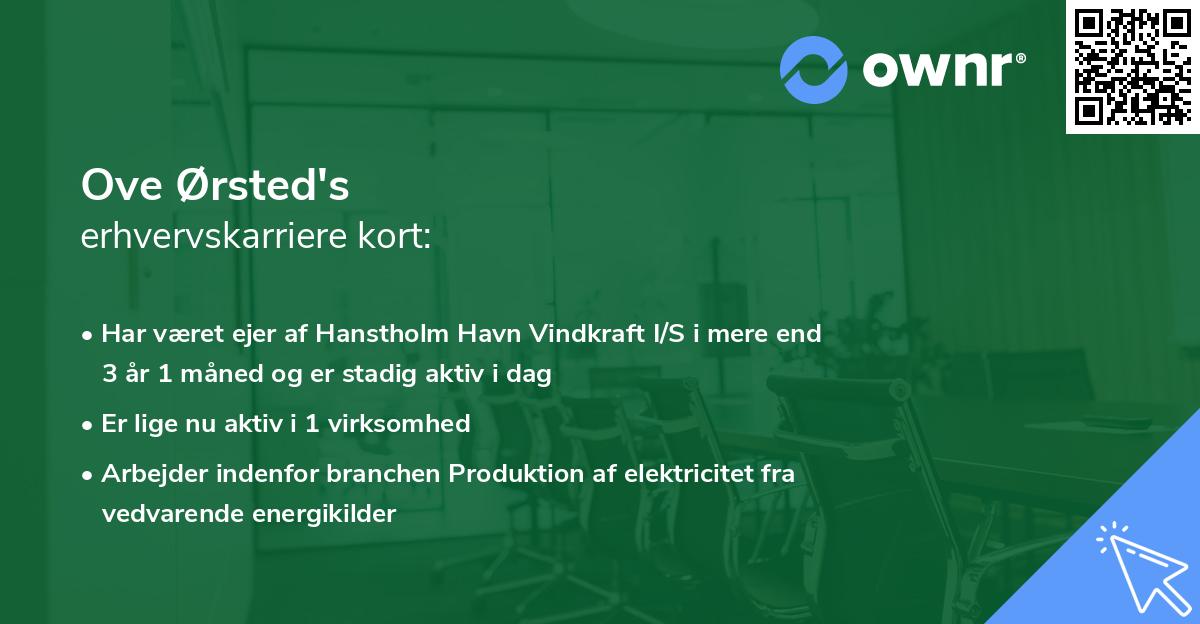 ownr®

Ove Ørsted's
erhvervskarriere kort:

• Har været ejer af Hanstholm Havn Vindkraft I/S i mere end 3 år 1 måned og er stadig aktiv i dag

• Er lige nu aktiv i 1 virksomhed

• Arbejder indenfor branchen Produktion af elektricitet fra vedvarende energikilder